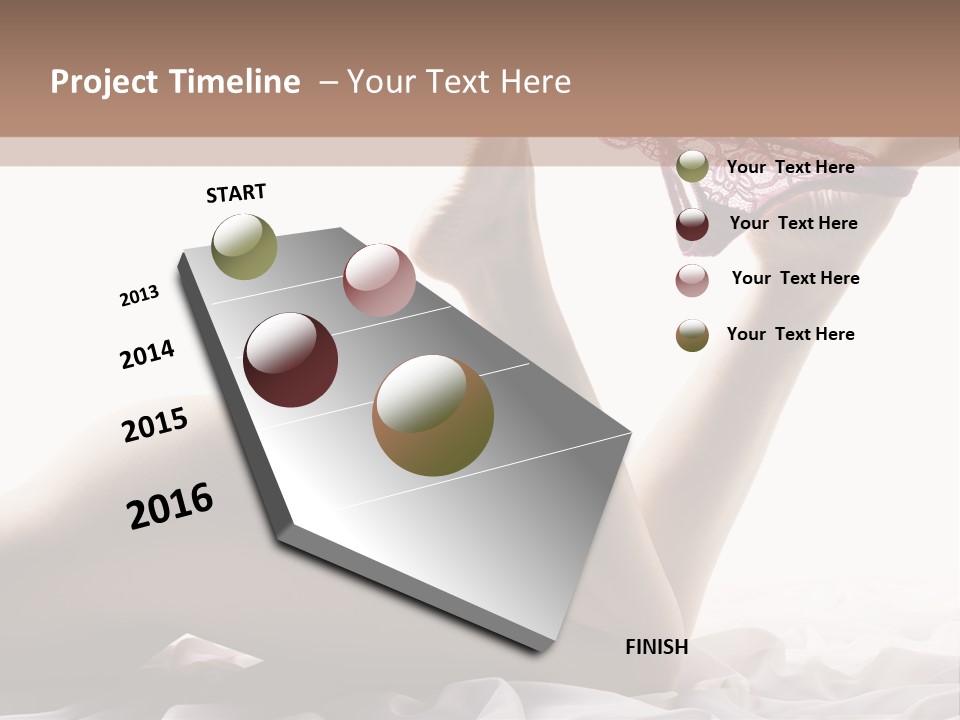 Project Timeline – Your Text Here

START

2013

2014

2015

2016

FINISH

Your Text Here

Your Text Here

Your Text Here

Your Text Here